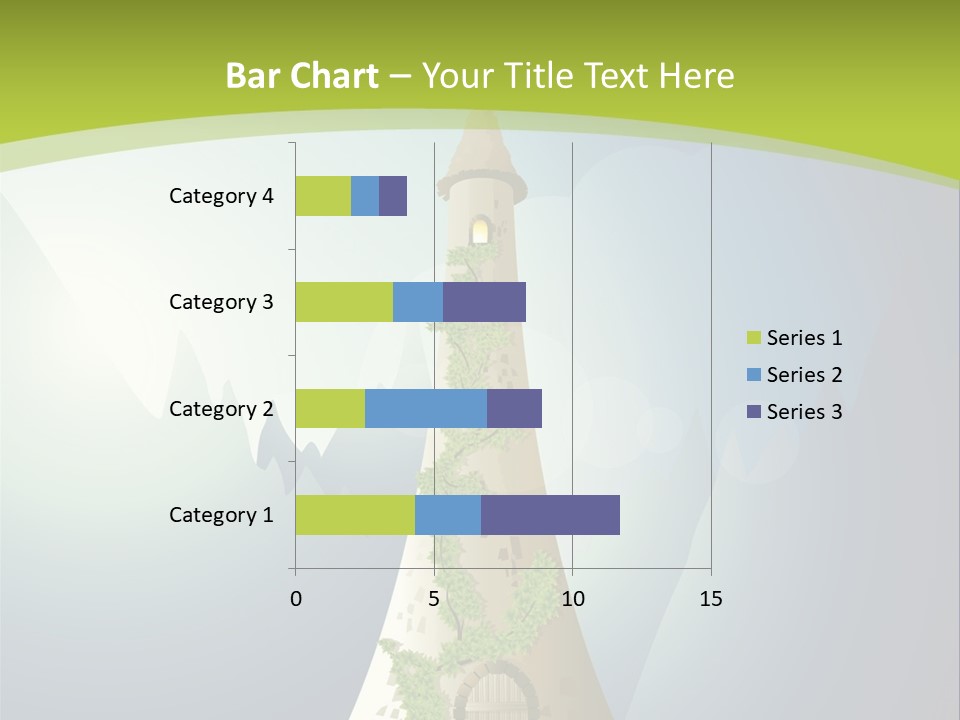 Bar Chart – Your Title Text Here

Category 4
Category 3
Category 2
Category 1

0
5
10
15

Series 1
Series 2
Series 3